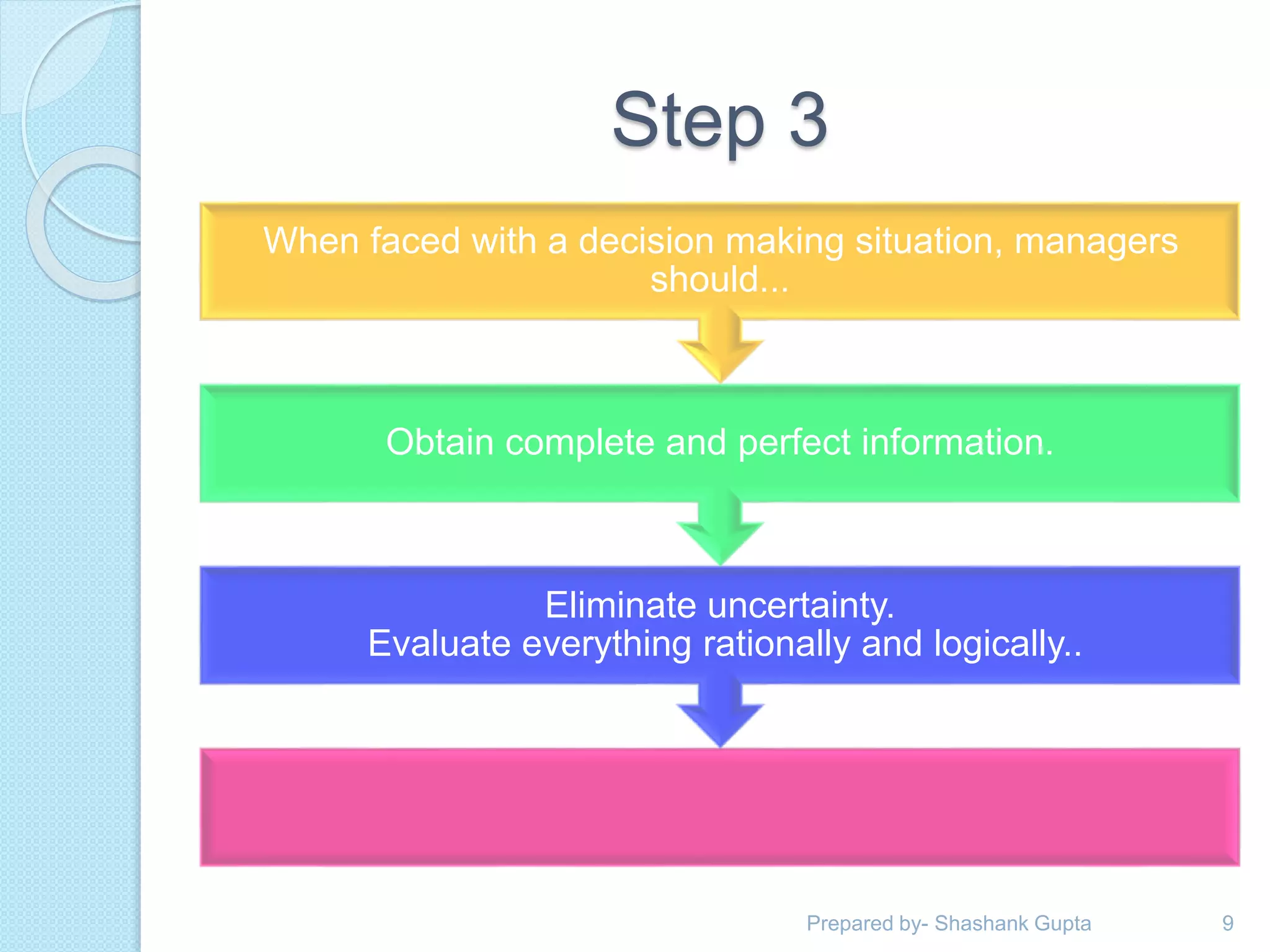 Step 3

When faced with a decision making situation, managers should...

Obtain complete and perfect information.

Eliminate uncertainty.
Evaluate everything rationally and logically..

Prepared by- Shashank Gupta

9